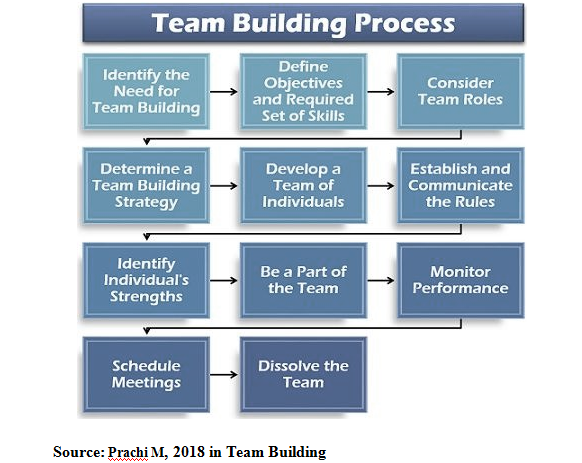 Team Building Process

Identify the Need for Team Building

Define Objectives and Required Set of Skills

Consider Team Roles

Determine a Team Building Strategy

Develop a Team of Individuals

Establish and Communicate the Rules

Identify Individual's Strengths

Be a Part of the Team

Monitor Performance

Schedule Meetings

Dissolve the Team

Source: Prachi M, 2018 in Team Building